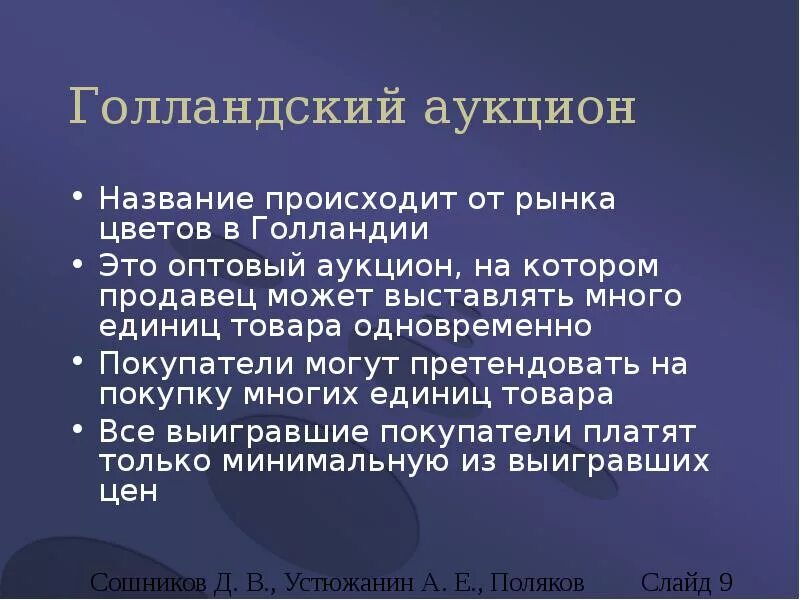 Голландский аукцион

• Название происходит от рынка цветов в Голландии
• Это оптовый аукцион, на котором продавец может выставлять много единиц товара одновременно
• Покупатели могут претендовать на покупку многих единиц товара
• Все выигравшие покупатели платят только минимальную из выигравших цен

Сошников Д. В., Устюжанин А. Е., Поляков Слайд 9